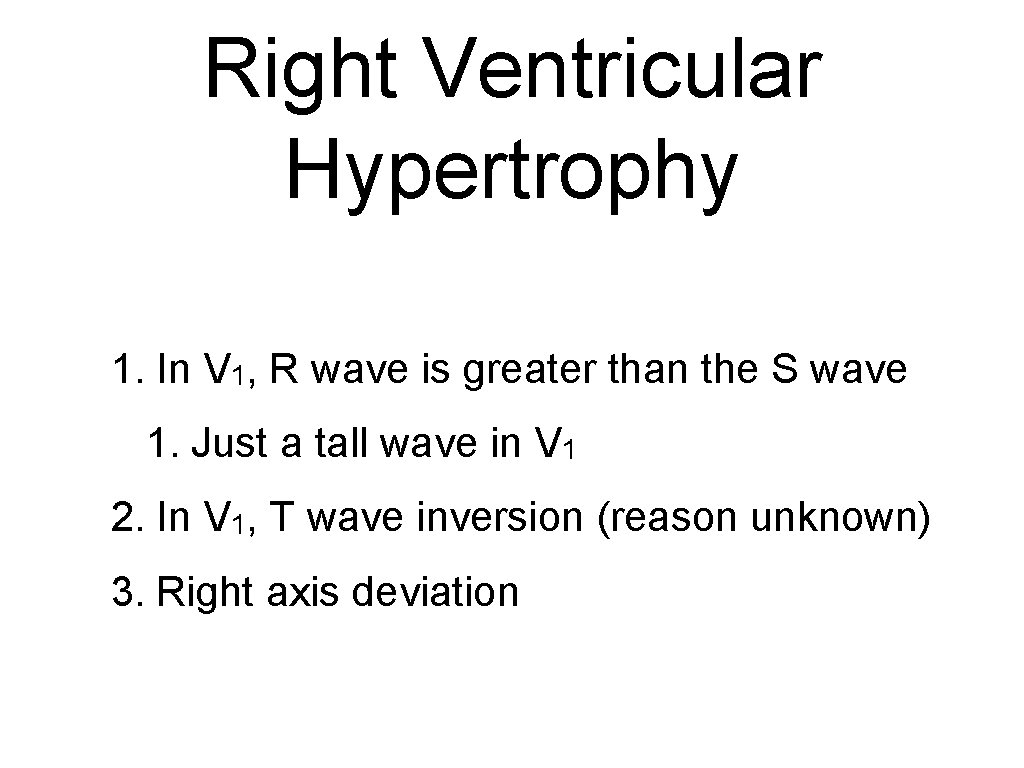 Right Ventricular Hypertrophy

1. In $V_1$, R wave is greater than the S wave

1. Just a tall wave in $V_1$

2. In $V_1$, T wave inversion (reason unknown)

3. Right axis deviation